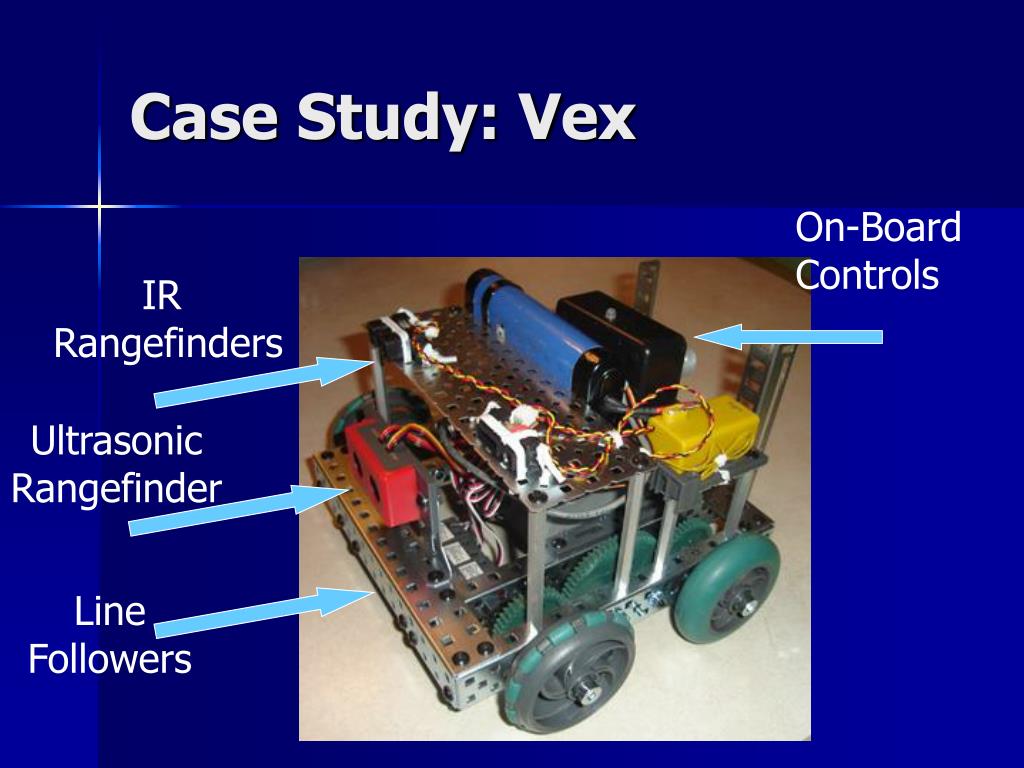 Case Study: Vex

On-Board Controls

IR Rangefinders

Ultrasonic Rangefinder

Line Followers